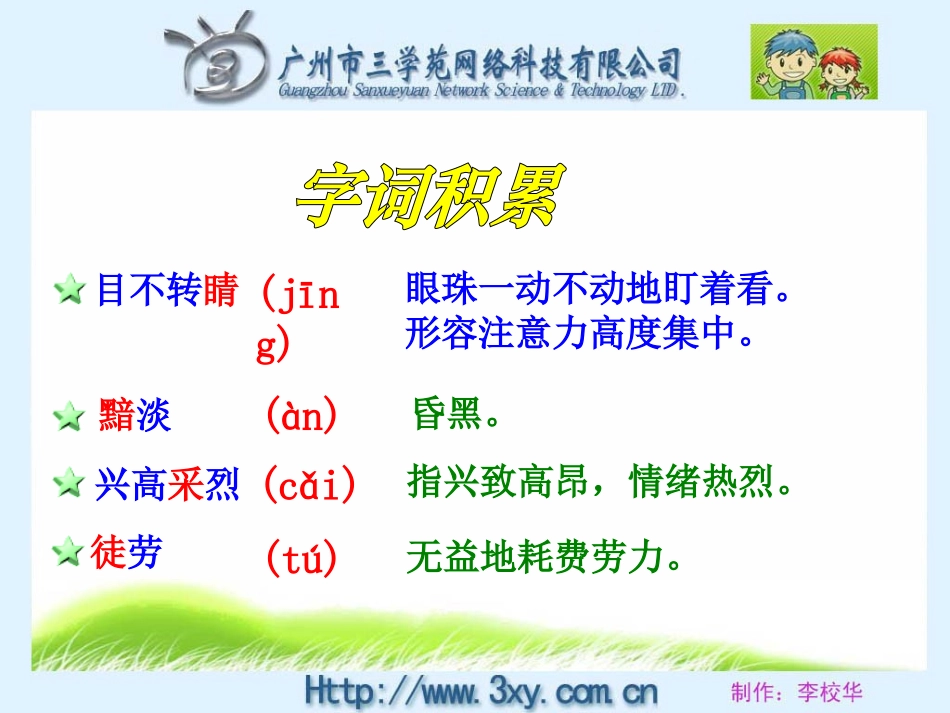 广州市三学苑网络科技有限公司
Guangzhou Sanxueyuan Network Science & Technology LTD.

字词积累

目不转睛 (jīng) 眼珠一动不动地盯着看。形容注意力高度集中。

黯淡 (àn) 昏黑。

兴高采烈 (cǎi) 指兴致高昂，情绪热烈。

徒劳 (tú) 无益地耗费劳力。

Http://www.3xy.com.cn 制作：李校华